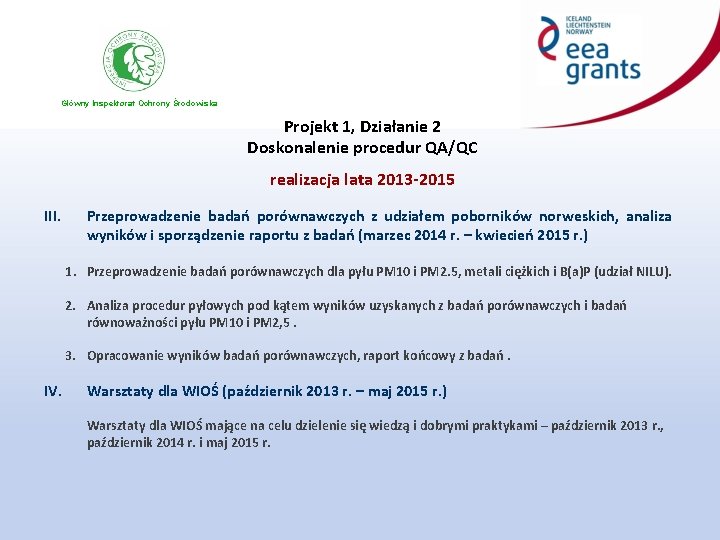 INSPEKCJA OCHRONY ŚRODOWISKA

Główny Inspektorat Ochrony Środowiska

ICELAND LIECHTENSTEIN NORWAY

eea grants

Projekt 1, Działanie 2
Doskonalenie procedur QA/QC

realizacja lata 2013-2015

III. Przeprowadzenie badań porównawczych z udziałem poborników norweskich, analiza wyników i sporządzenie raportu z badań (marzec 2014 r. – kwiecień 2015 r.)

1. Przeprowadzenie badań porównawczych dla pyłu PM10 i PM2.5, metali ciężkich i B(a)P (udział NILU).

2. Analiza procedur pyłowych pod kątem wyników uzyskanych z badań porównawczych i badań równoważności pyłu PM10 i PM2,5 .

3. Opracowanie wyników badań porównawczych, raport końcowy z badań .

IV. Warsztaty dla WIOŚ (październik 2013 r. – maj 2015 r.)

Warsztaty dla WIOŚ mające na celu dzielenie się wiedzą i dobrymi praktykami – październik 2013 r., październik 2014 r. i maj 2015 r.